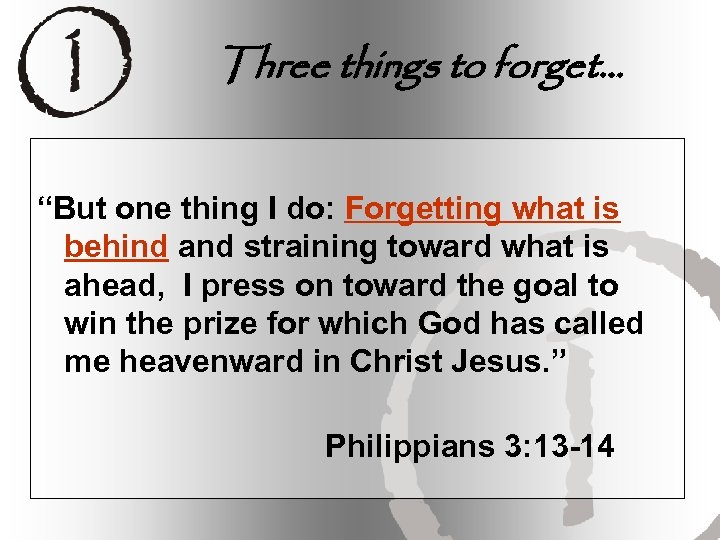 1

Three things to forget...

“But one thing I do: Forgetting what is behind and straining toward what is ahead,  I press on toward the goal to win the prize for which God has called me heavenward in Christ Jesus.”

Philippians 3:13-14